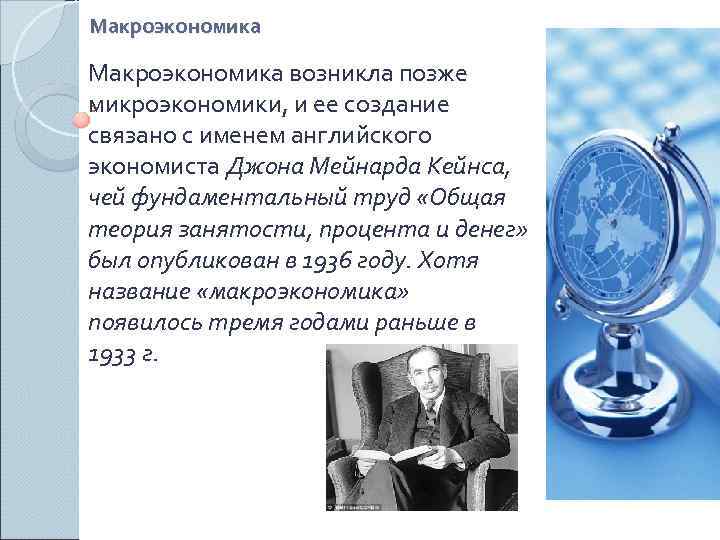 Макроэкономика

Макроэкономика возникла позже микроэкономики, и ее создание связано с именем английского экономиста Джона Мейнарда Кейнса, чей фундаментальный труд «Общая теория занятости, процента и денег» был опубликован в 1936 году. Хотя название «макроэкономика» появилось тремя годами раньше в 1933 г.